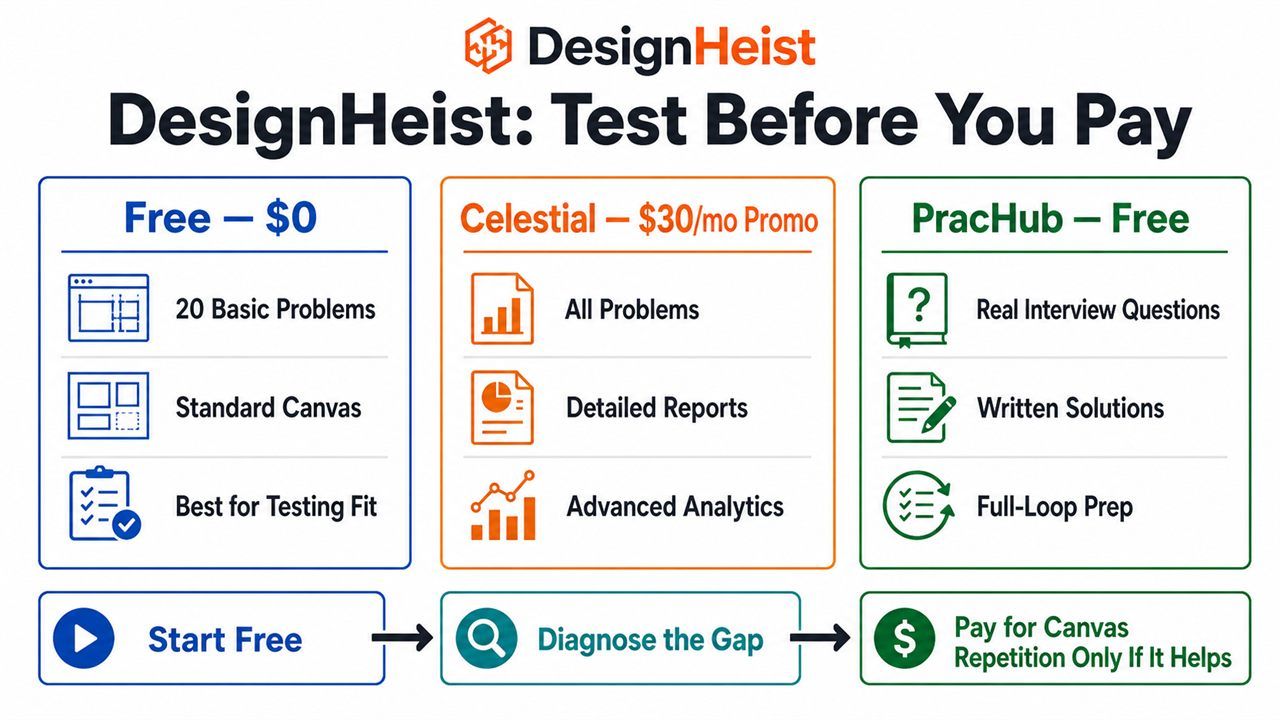 DesignHeist

DesignHeist: Test Before You Pay

Free — $0

20 Basic Problems

Standard Canvas

Best for Testing Fit

Celestial — $30/mo Promo

All Problems

Detailed Reports

Advanced Analytics

PracHub — Free

Real Interview Questions

Written Solutions

Full-Loop Prep

Start Free

Diagnose the Gap

Pay for Canvas Repetition Only If It Helps